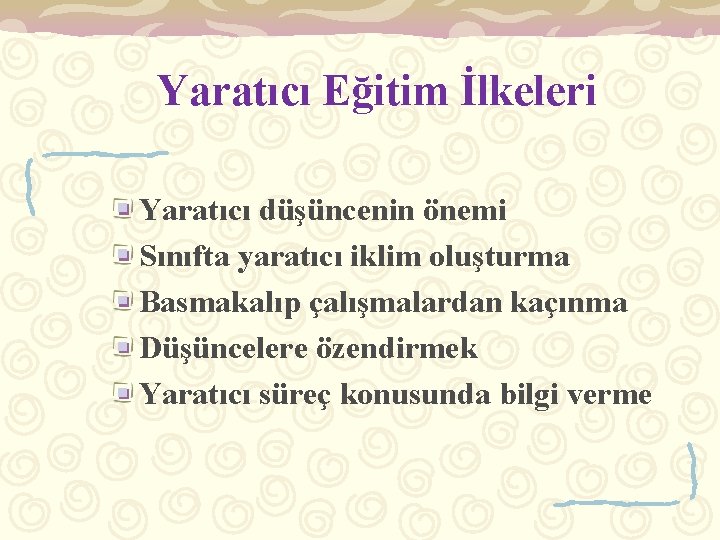 Yaratıcı Eğitim İlkeleri

Yaratıcı düşüncenin önemi
Sınıfta yaratıcı iklim oluşturma
Basmakalıp çalışmalardan kaçınma
Düşüncelere özendirmek
Yaratıcı süreç konusunda bilgi verme